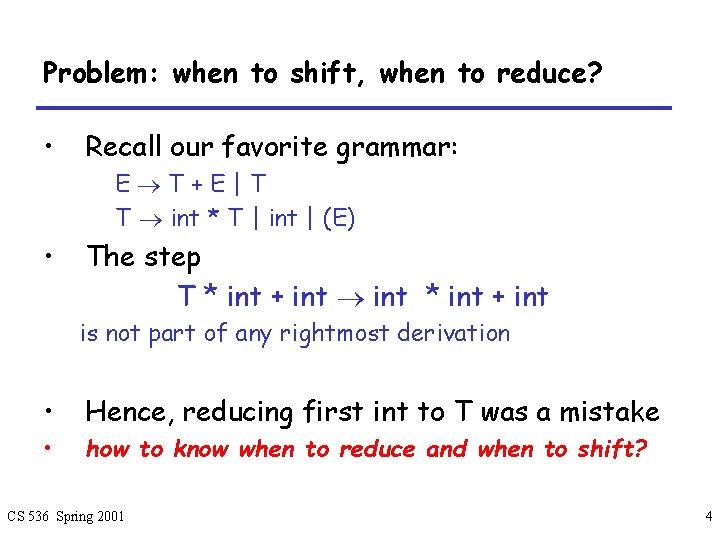 Problem: when to shift, when to reduce?

• Recall our favorite grammar:

$E \rightarrow T + E \mid T$

$T \rightarrow int * T \mid int \mid (E)$

• The step

$T * int + int \rightarrow int * int + int$

is not part of any rightmost derivation

• Hence, reducing first int to T was a mistake

• how to know when to reduce and when to shift?

CS 536 Spring 2001

4